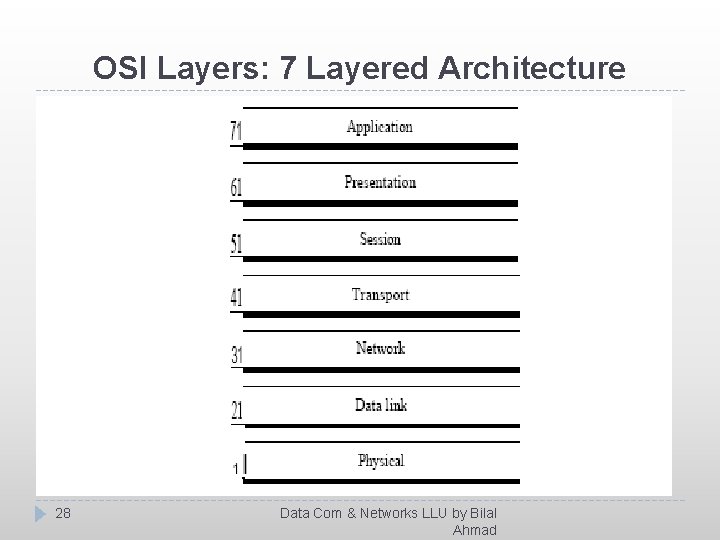 OSI Layers: 7 Layered Architecture

71 Application

61 Presentation

51 Session

41 Transport

31 Network

21 Data link

1 Physical

28

Data Com & Networks LLU by Bilal Ahmad